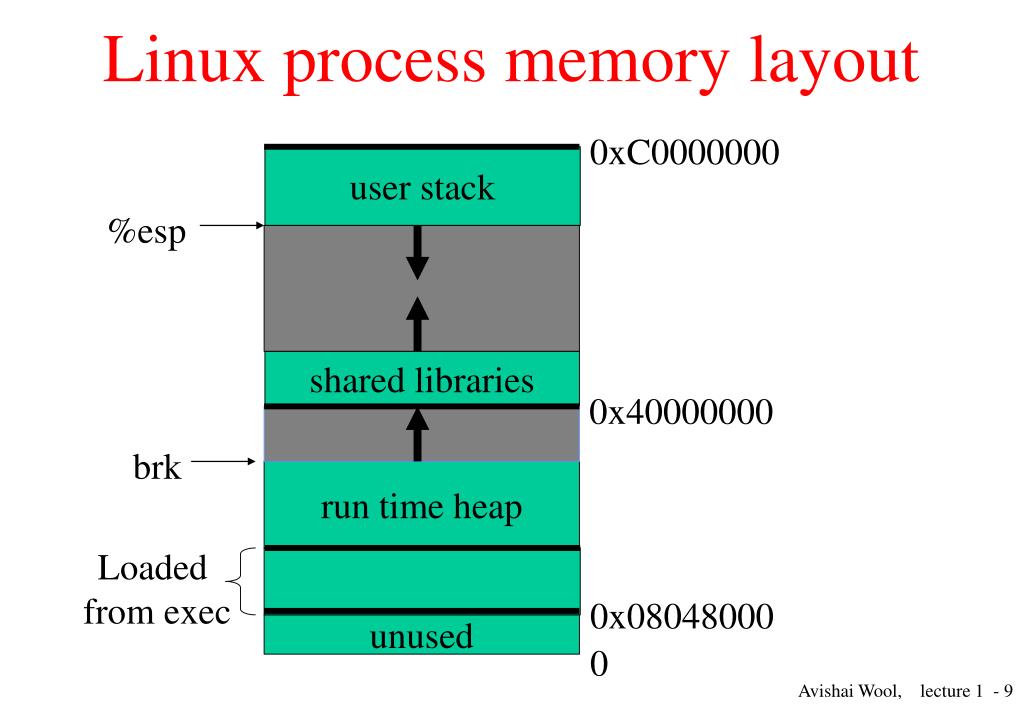 Linux process memory layout

0xC0000000

user stack

%esp

shared libraries

0x40000000

brk

run time heap

Loaded from exec

0x08048000

unused

0

Avishai Wool, lecture 1 - 9